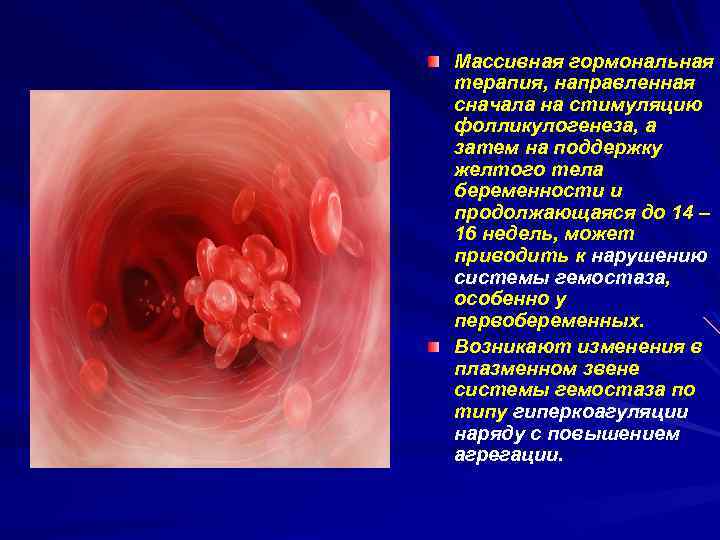 Массивная гормональная терапия, направленная сначала на стимуляцию фолликулогенеза, а затем на поддержку желтого тела беременности и продолжающаяся до 14 – 16 недель, может приводить к нарушению системы гемостаза, особенно у первобеременных.

Возникают изменения в плазменном звене системы гемостаза по типу гиперкоагуляции наряду с повышением агрегации.